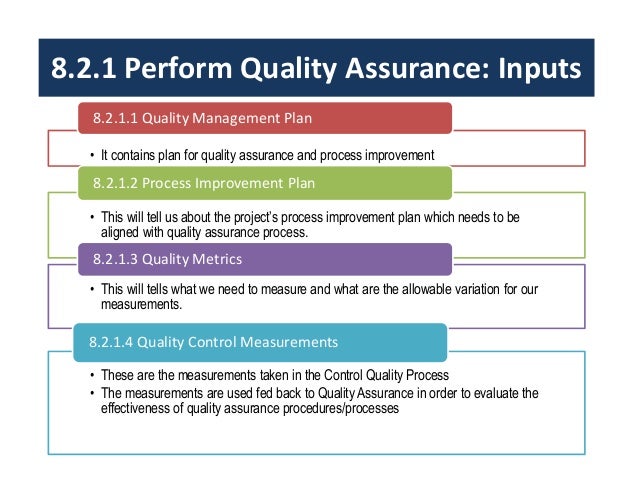 8.2.1 Perform Quality Assurance: Inputs

8.2.1.1 Quality Management Plan

• It contains plan for quality assurance and process improvement

8.2.1.2 Process Improvement Plan

• This will tell us about the project's process improvement plan which needs to be aligned with quality assurance process.

8.2.1.3 Quality Metrics

• This will tells what we need to measure and what are the allowable variation for our measurements.

8.2.1.4 Quality Control Measurements

• These are the measurements taken in the Control Quality Process
• The measurements are used fed back to Quality Assurance in order to evaluate the effectiveness of quality assurance procedures/processes